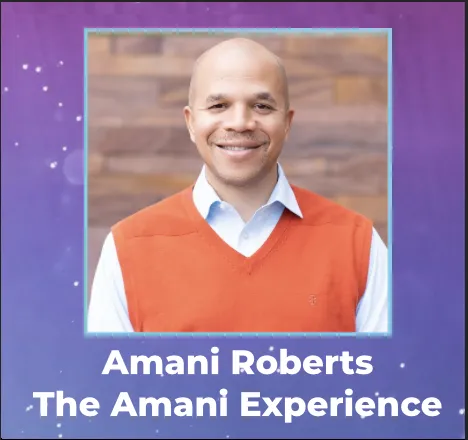 Amani Roberts
The Amani Experience